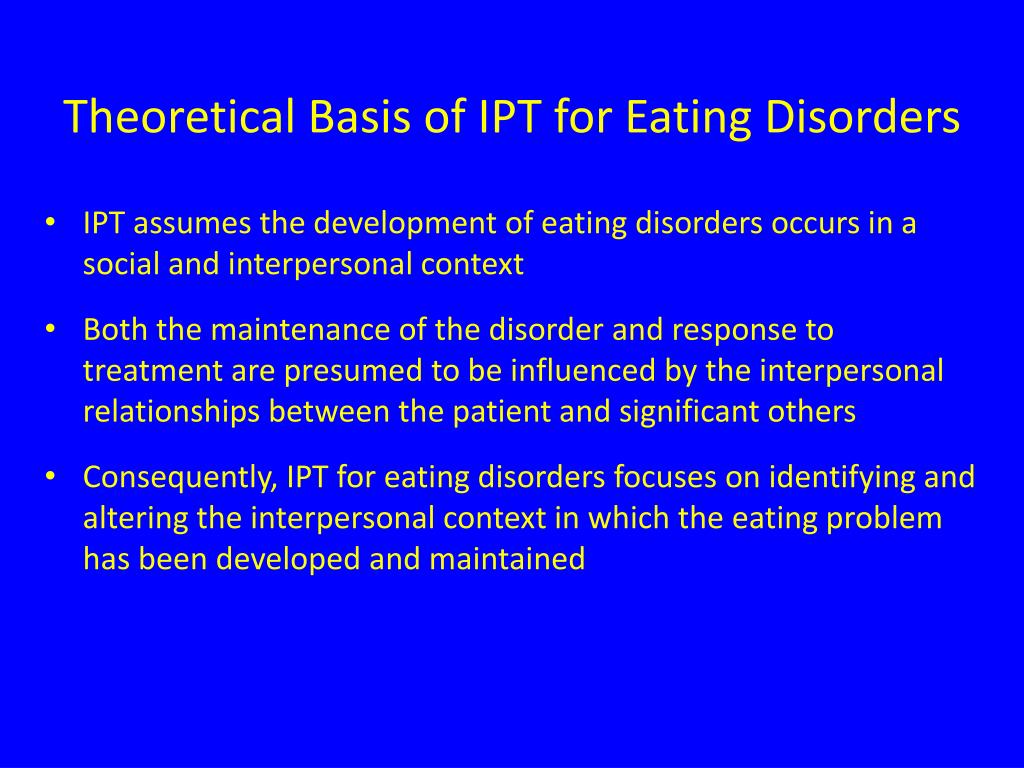 Theoretical Basis of IPT for Eating Disorders

• IPT assumes the development of eating disorders occurs in a social and interpersonal context

• Both the maintenance of the disorder and response to treatment are presumed to be influenced by the interpersonal relationships between the patient and significant others

• Consequently, IPT for eating disorders focuses on identifying and altering the interpersonal context in which the eating problem has been developed and maintained